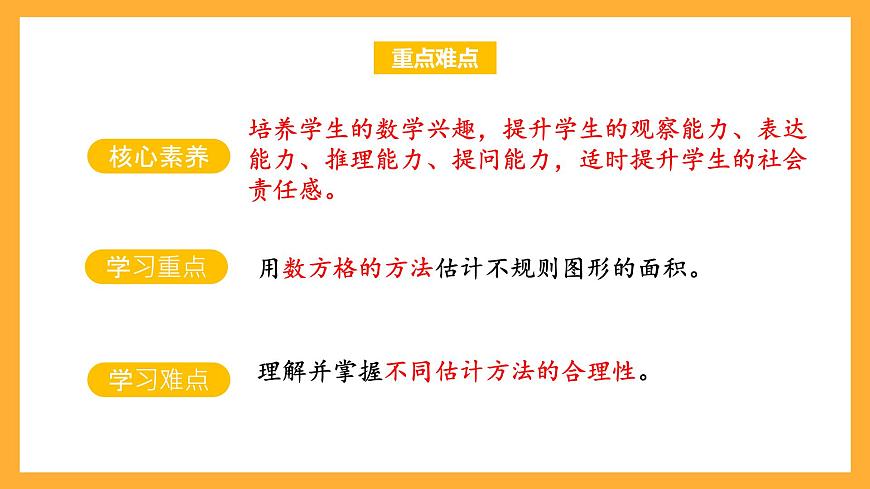 重点难点

核心素养

培养学生的数学兴趣，提升学生的观察能力、表达能力、推理能力、提问能力，适时提升学生的社会责任感。

学习重点

用数方格的方法估计不规则图形的面积。

学习难点

理解并掌握不同估计方法的合理性。